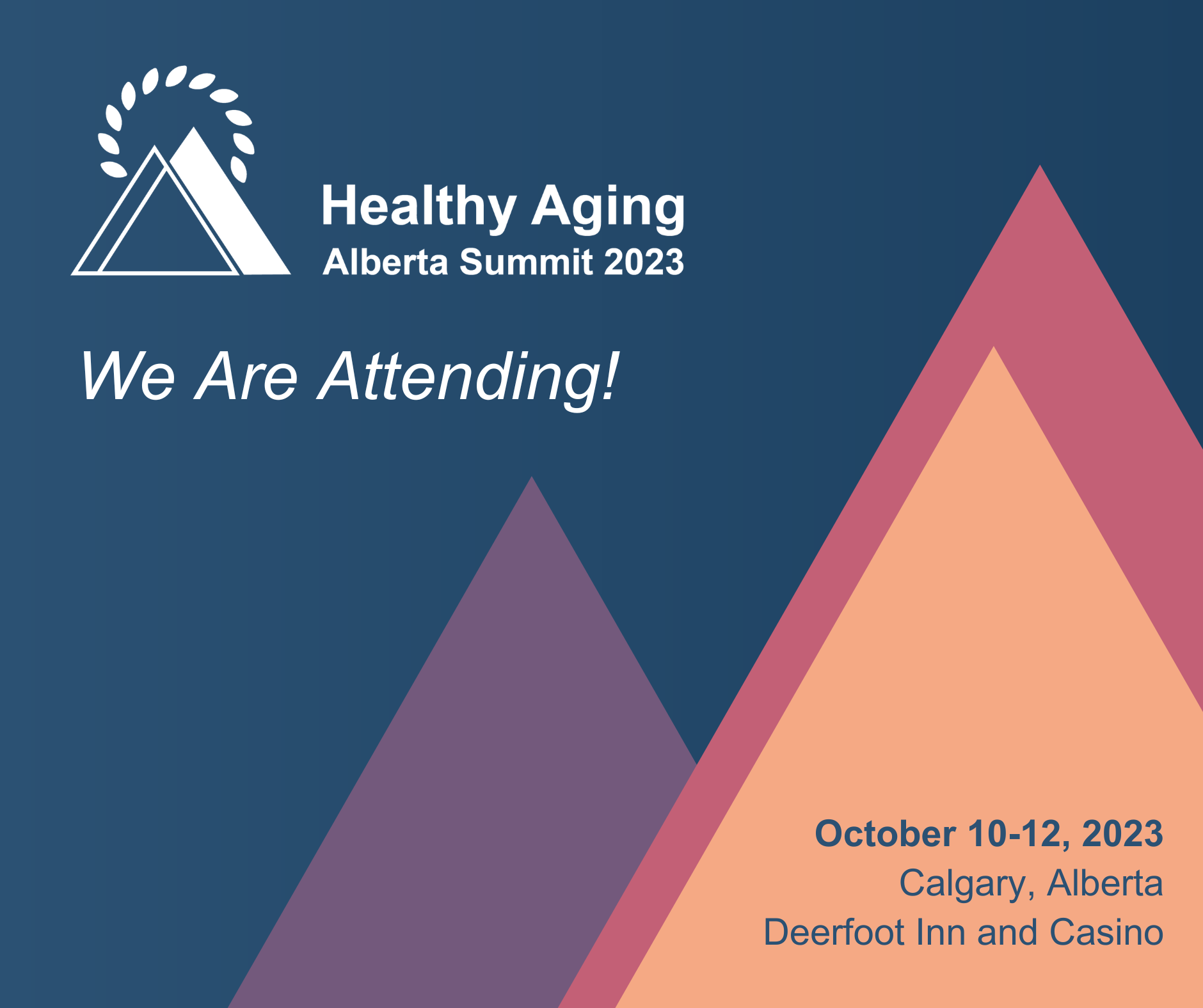 Healthy Aging
Alberta Summit 2023

We Are Attending!

October 10-12, 2023
Calgary, Alberta
Deerfoot Inn and Casino